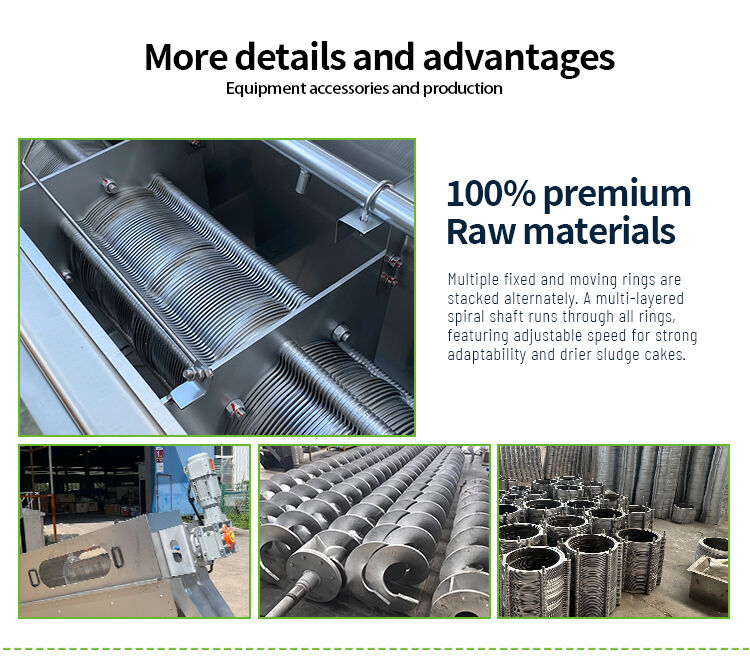 More details and advantages
Equipment accessories and production

100% premium Raw materials

Multiple fixed and moving rings are stacked alternately. A multi-layered spiral shaft runs through all rings, featuring adjustable speed for strong adaptability and drier sludge cakes.